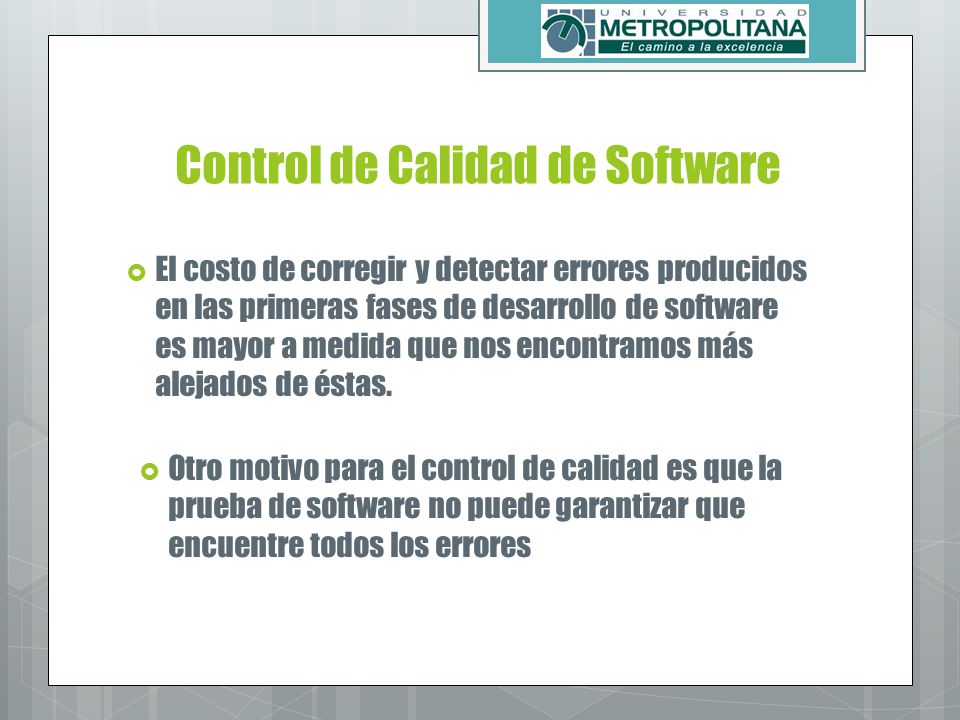 UNIVERSIDAD METROPOLITANA
El camino a la excelencia

Control de Calidad de Software

El costo de corregir y detectar errores producidos en las primeras fases de desarrollo de software es mayor a medida que nos encontramos más alejados de éstas.

Otro motivo para el control de calidad es que la prueba de software no puede garantizar que encuentre todos los errores